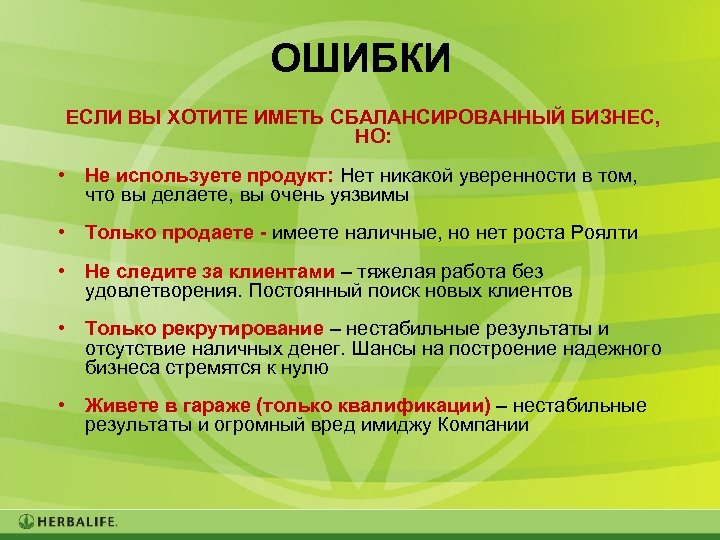 ОШИБКИ

ЕСЛИ ВЫ ХОТИТЕ ИМЕТЬ СБАЛАНСИРОВАННЫЙ БИЗНЕС, НО:

• Не используете продукт: Нет никакой уверенности в том, что вы делаете, вы очень уязвимы

• Только продаете - имеете наличные, но нет роста Роялти

• Не следите за клиентами – тяжелая работа без удовлетворения. Постоянный поиск новых клиентов

• Только рекрутирование – нестабильные результаты и отсутствие наличных денег. Шансы на построение надежного бизнеса стремятся к нулю

• Живете в гараже (только квалификации) – нестабильные результаты и огромный вред имиджу Компании

HERBALIFE.